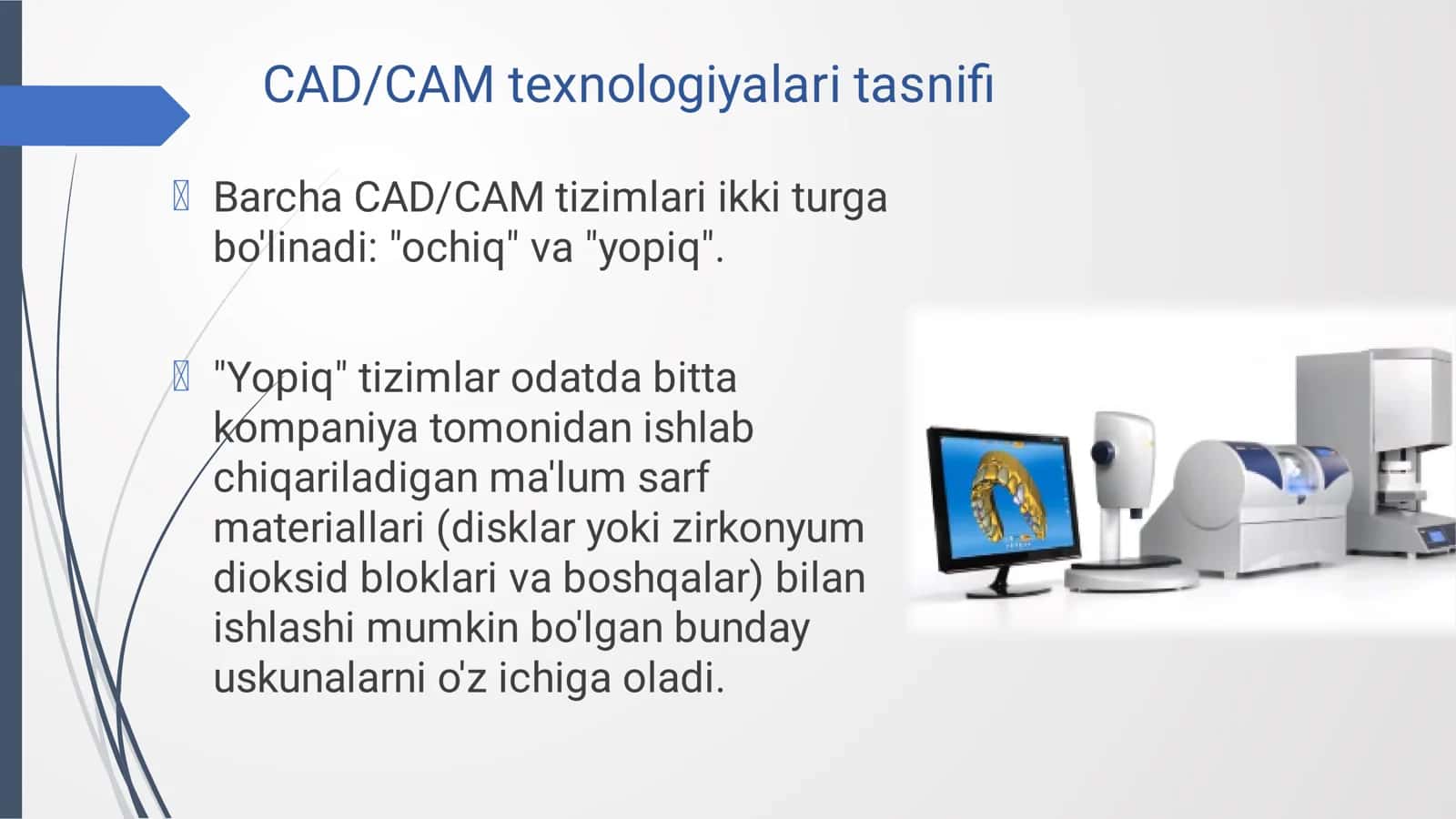 CAD/CAM texnologiyalari tasnifi

Barcha CAD/CAM tizimlari ikki turga bo'linadi: "ochiq" va "yopiq".

"Yopiq" tizimlar odatda bitta kompaniya tomonidan ishlab chiqariladigan ma'lum sarf materiallari (disklar yoki zirkonyum dioksid bloklari va boshqalar) bilan ishlashi mumkin bo'lgan bunday uskunalarni o'z ichiga oladi.